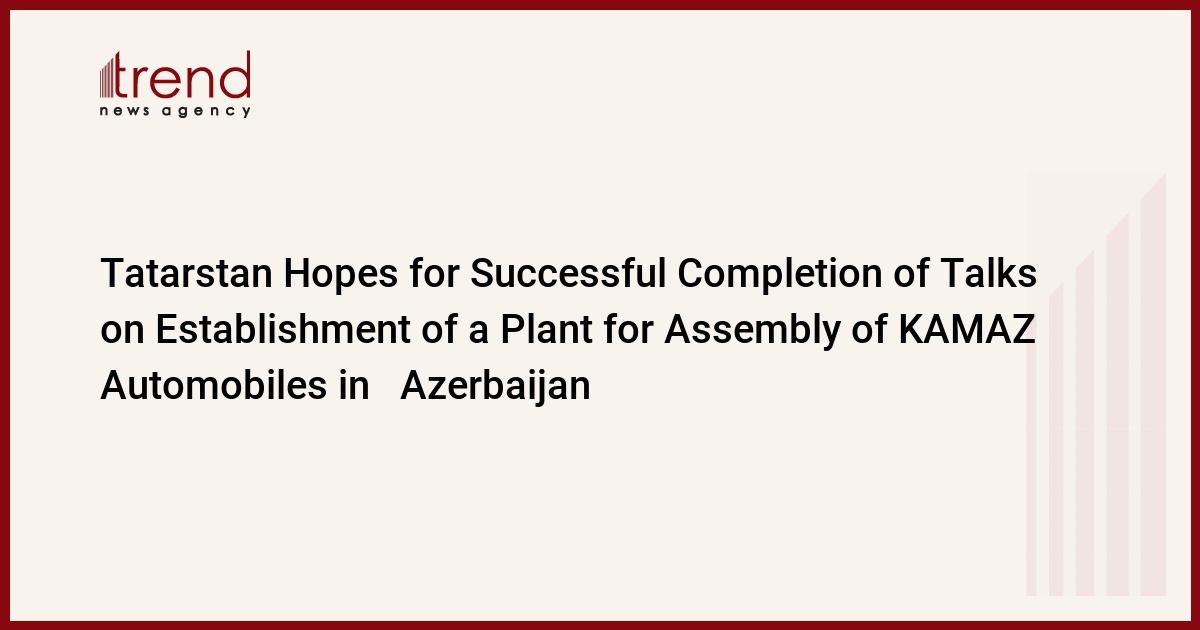 trend
news agency

Tatarstan Hopes for Successful Completion of Talks on Establishment of a Plant for Assembly of KAMAZ Automobiles in Azerbaijan